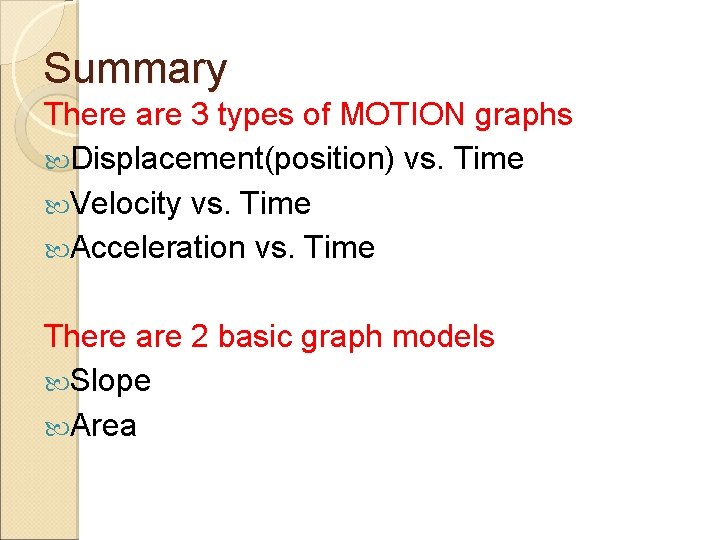 Summary

There are 3 types of MOTION graphs

Displacement(position) vs. Time

Velocity vs. Time

Acceleration vs. Time

There are 2 basic graph models

Slope

Area